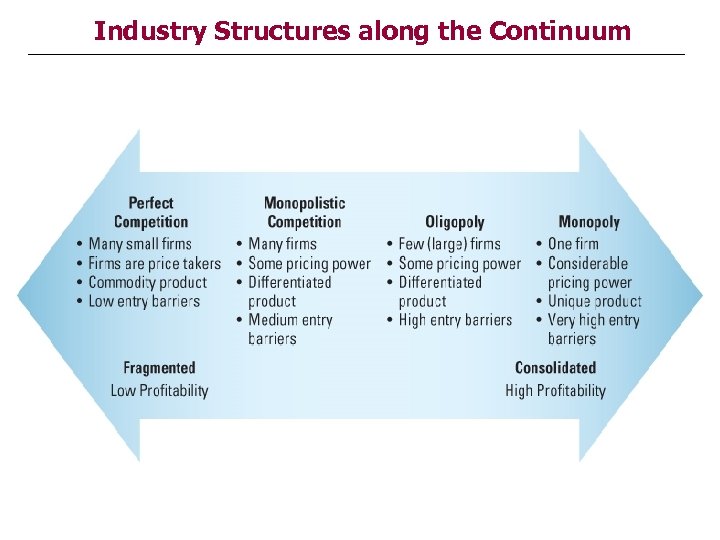 Industry Structures along the Continuum

Perfect Competition
• Many small firms
• Firms are price takers
• Commodity product
• Low entry barriers

Monopolistic Competition
• Many firms
• Some pricing power
• Differentiated product
• Medium entry barriers

Oligopoly
• Few (large) firms
• Some pricing power
• Differentiated product
• High entry barriers

Monopoly
• One firm
• Considerable pricing power
• Unique product
• Very high entry barriers

Fragmented
Low Profitability

Consolidated
High Profitability